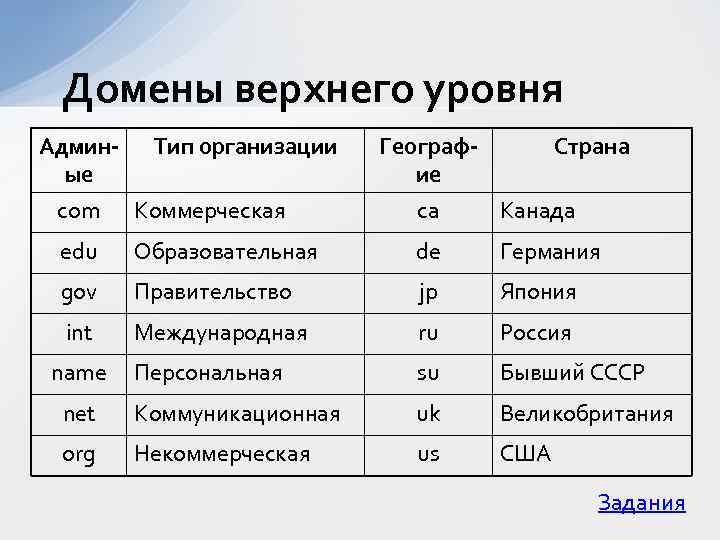 Домены верхнего уровня

| Админ-ые | Тип организации | Географ-ие | Страна |
|---|---|---|---|
| com | Коммерческая | ca | Канада |
| edu | Образовательная | de | Германия |
| gov | Правительство | jp | Япония |
| int | Международная | ru | Россия |
| name | Персональная | su | Бывший СССР |
| net | Коммуникационная | uk | Великобритания |
| org | Некоммерческая | us | США |

Задания